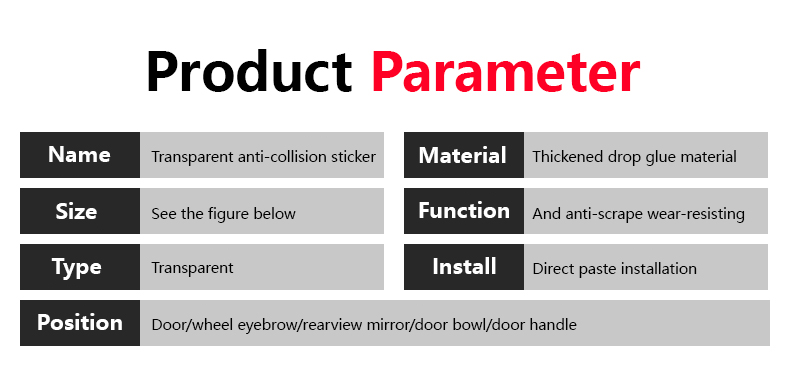 Product Parameter

| Name | Transparent anti-collision sticker | Material | Thickened drop glue material |
|---|---|---|---|
| Size | See the figure below | Function | And anti-scrape wear-resisting |
| Type | Transparent | Install | Direct paste installation |
| Position | Door/wheel eyebrow/rearview mirror/door bowl/door handle | | |